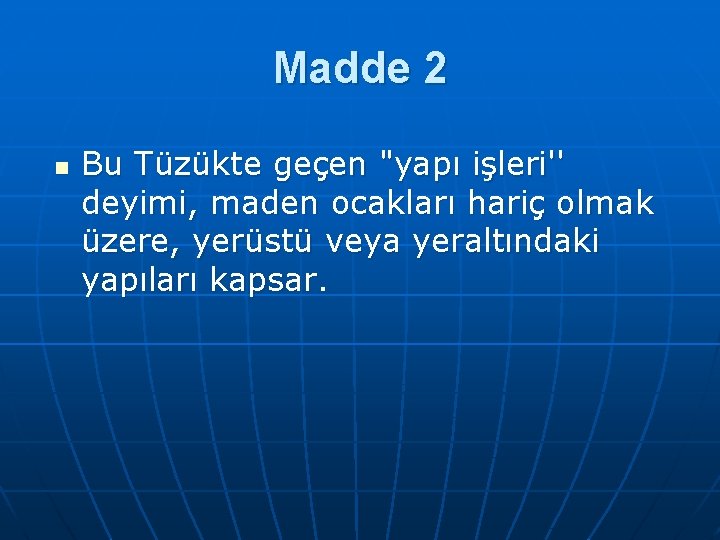 Madde 2

Bu Tüzükte geçen "yapı işleri'' deyimi, maden ocakları hariç olmak üzere, yerüstü veya yeraltındaki yapıları kapsar.